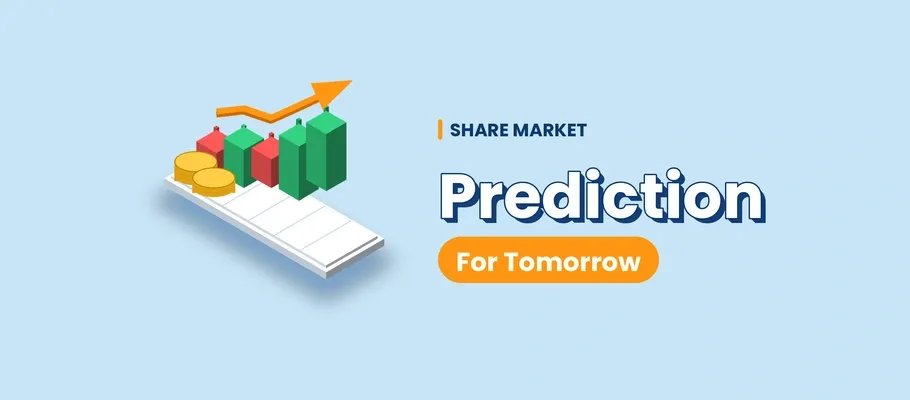 SHARE MARKET

Prediction

For Tomorrow